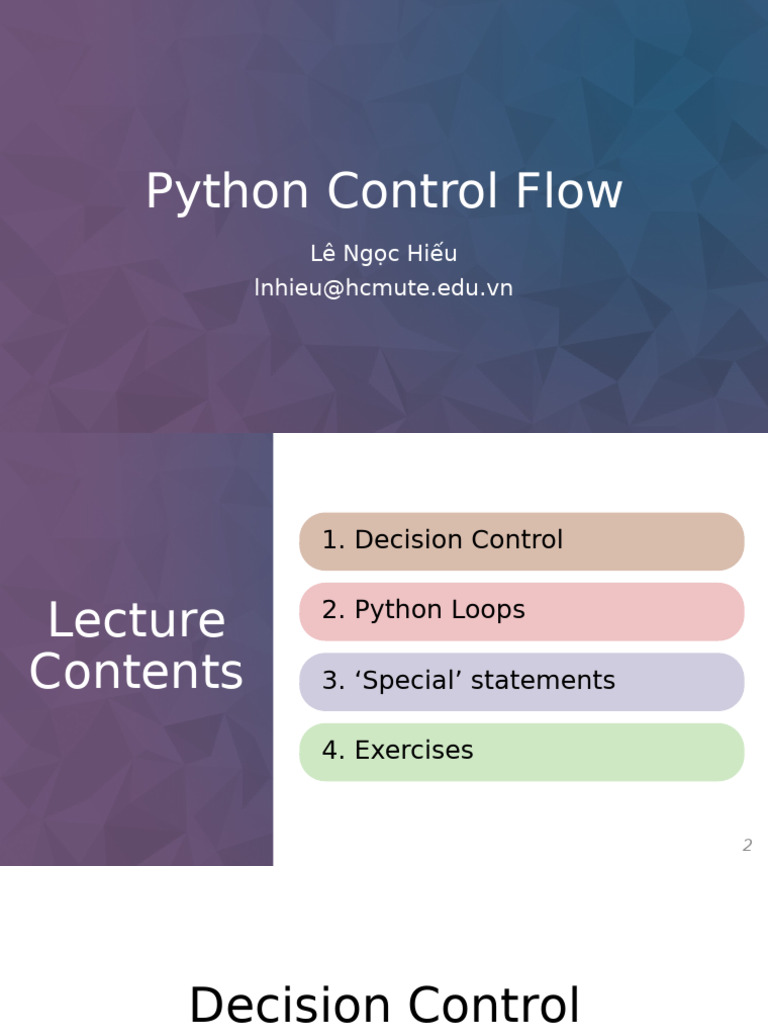 Python Control Flow

Lê Ngọc Hiếu
lnhieu@hcmute.edu.vn

Lecture Contents

1. Decision Control

2. Python Loops

3. ‘Special’ statements

4. Exercises

2

Decision Control